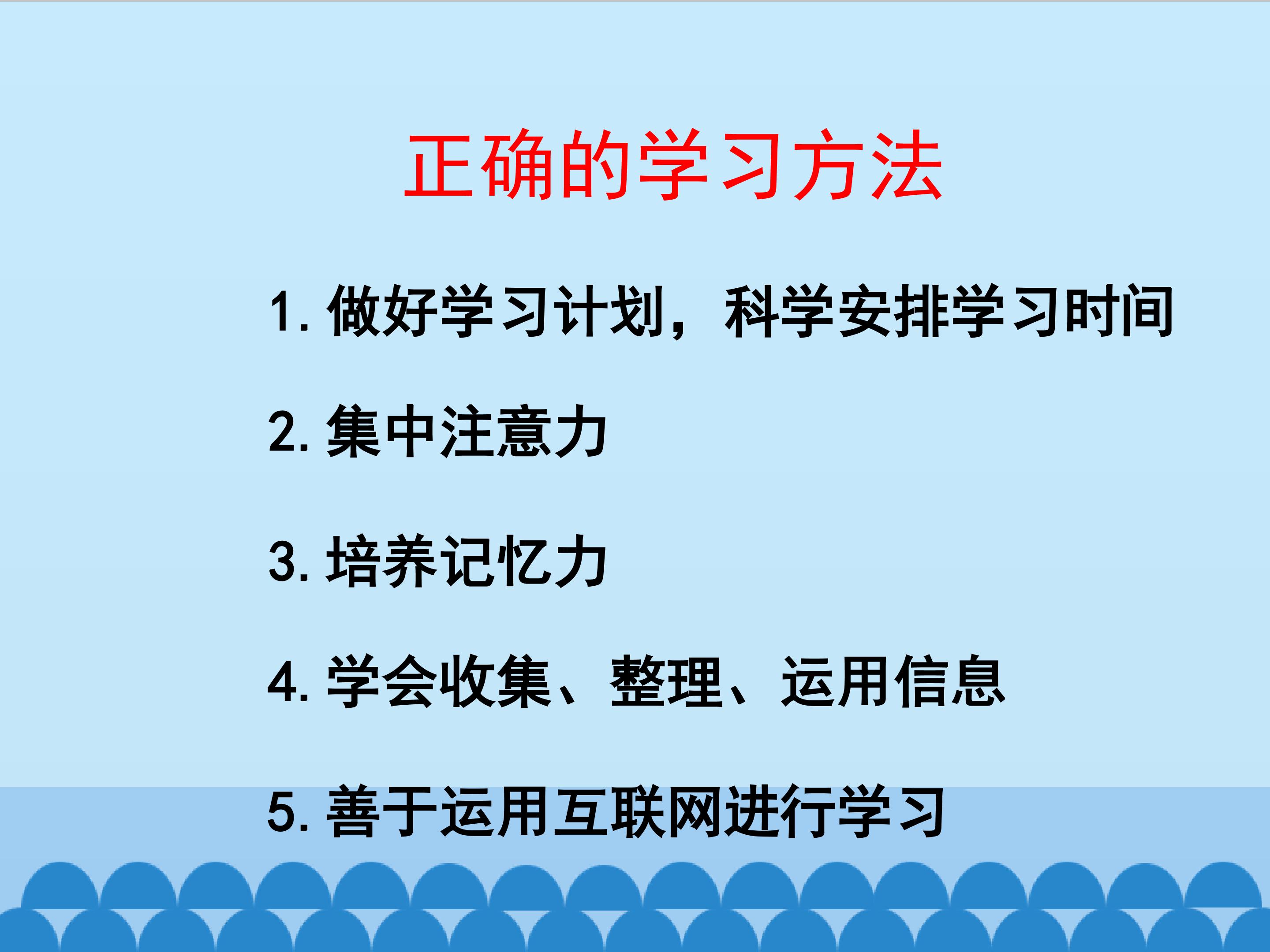 正确的学习方法

1. 做好学习计划，科学安排学习时间

2. 集中注意力

3. 培养记忆力

4. 学会收集、整理、运用信息

5. 善于运用互联网进行学习